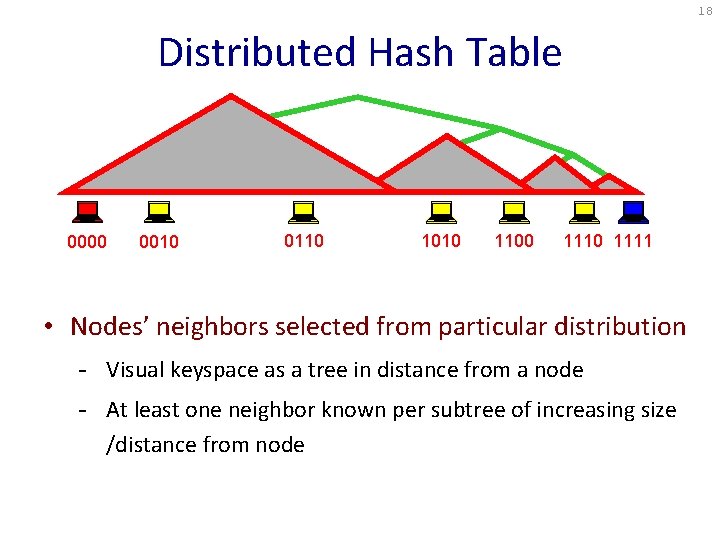 18

Distributed Hash Table

0000 0010 0110 1010 1100 1110 1111

• Nodes' neighbors selected from particular distribution

- Visual keyspace as a tree in distance from a node

- At least one neighbor known per subtree of increasing size /distance from node